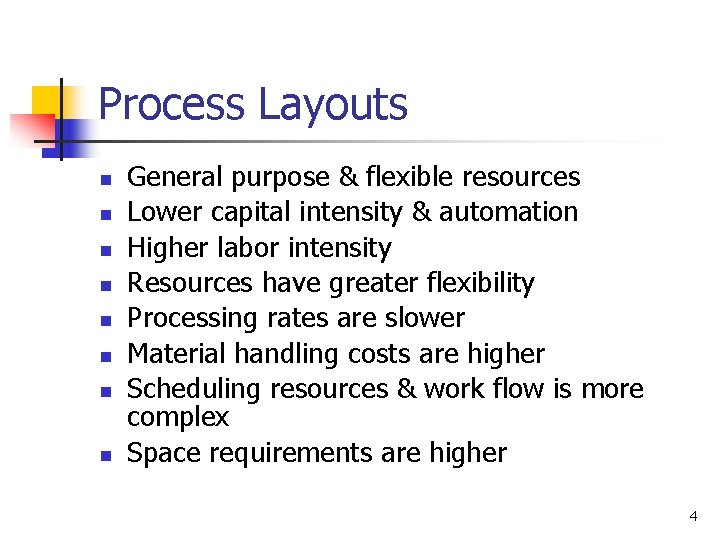 Process Layouts

- General purpose & flexible resources
- Lower capital intensity & automation
- Higher labor intensity
- Resources have greater flexibility
- Processing rates are slower
- Material handling costs are higher
- Scheduling resources & work flow is more complex
- Space requirements are higher

4